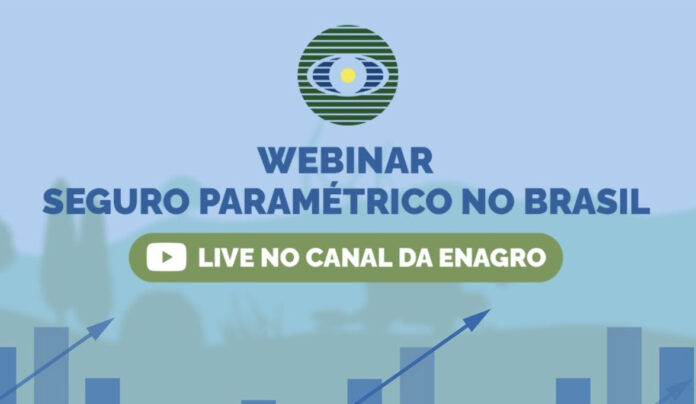 WEBINAR
SEGURO PARAMÉTRICO NO BRASIL

LIVE NO CANAL DA ENAGRO